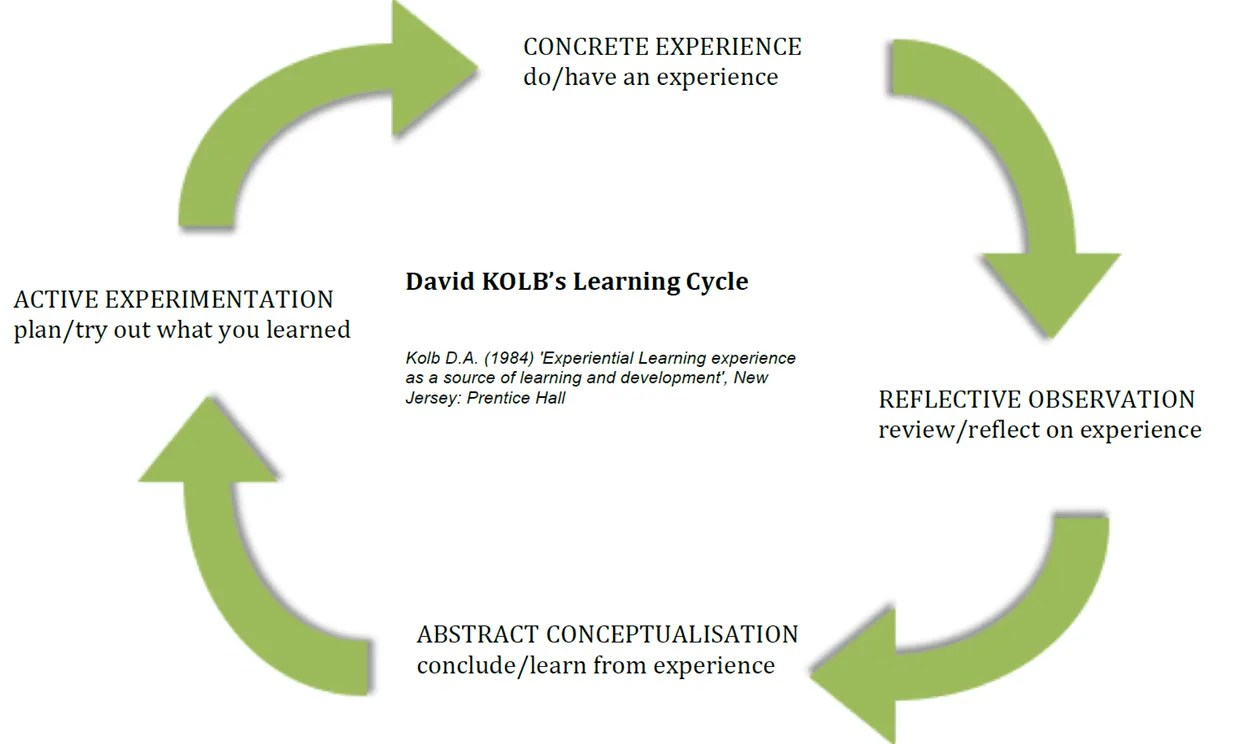 CONCRETE EXPERIENCE
do/have an experience

ACTIVE EXPERIMENTATION
plan/try out what you learned

David KOLB's Learning Cycle

Kolb D.A. (1984) 'Experiential Learning experience as a source of learning and development', New Jersey: Prentice Hall

REFLECTIVE OBSERVATION
review/reflect on experience

ABSTRACT CONCEPTUALISATION
conclude/learn from experience